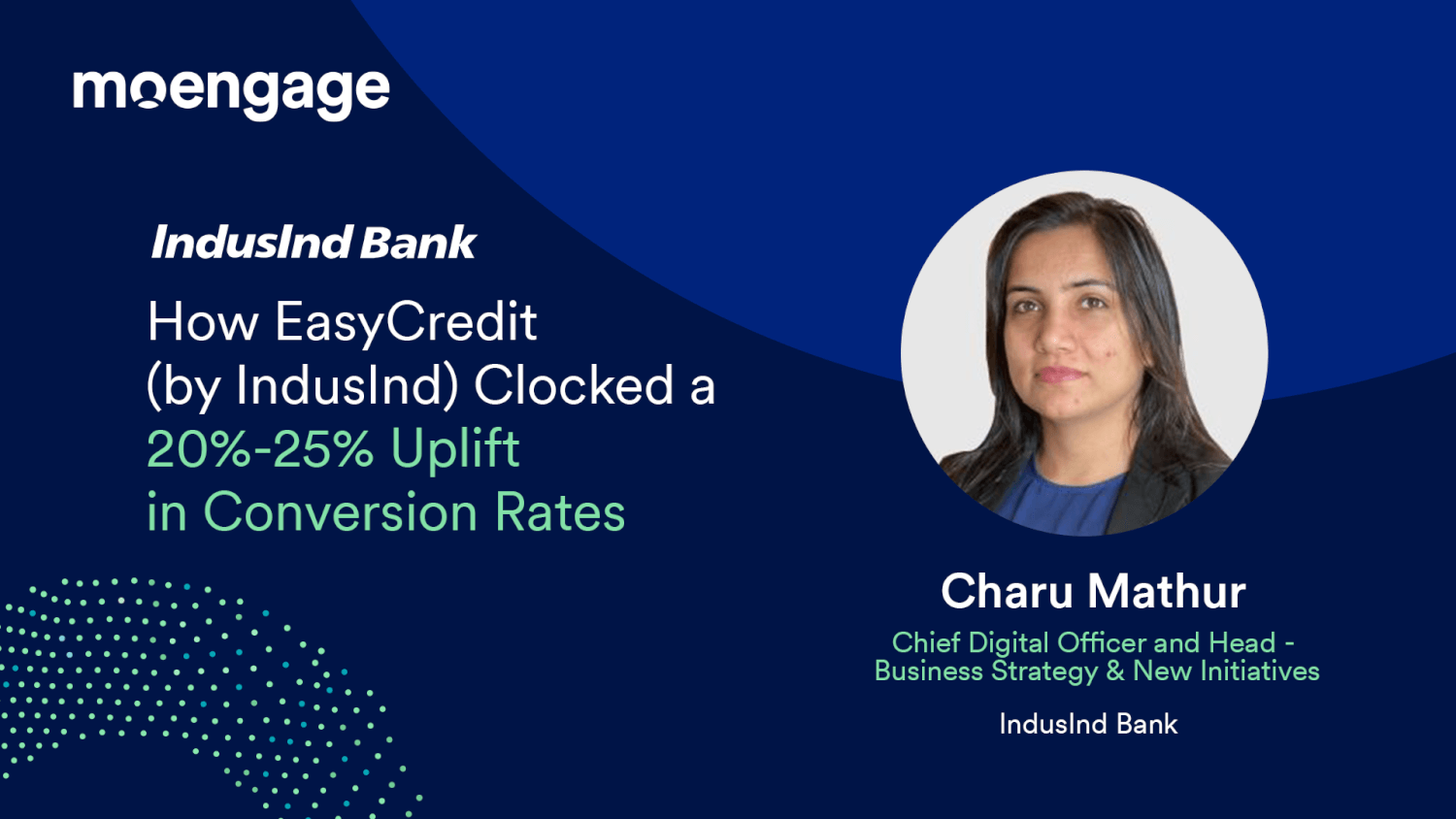 moengage

IndusInd Bank

How EasyCredit (by IndusInd) Clocked a 20%-25% Uplift in Conversion Rates

Charu Mathur

Chief Digital Officer and Head - Business Strategy & New Initiatives

IndusInd Bank